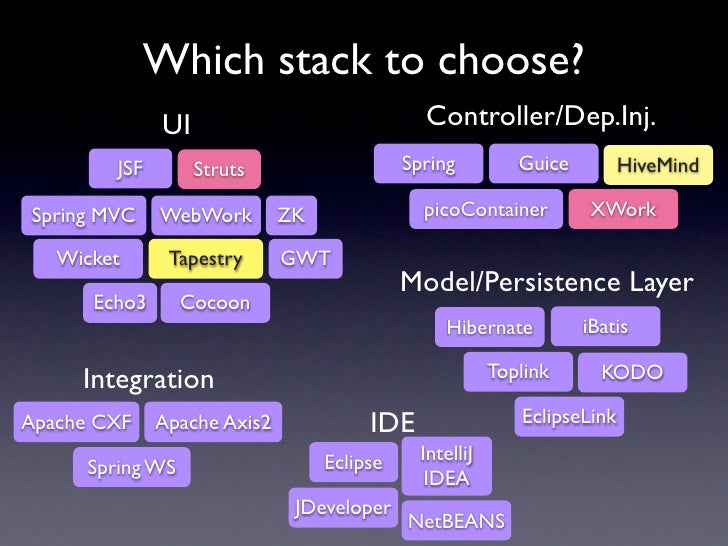 Which stack to choose?

UI

JSF

Struts

Spring MVC

WebWork

ZK

Wicket

Tapestry

GWT

Echo3

Cocoon

Controller/Dep.Inj.

Spring

Guice

HiveMind

picoContainer

XWork

Model/Persistence Layer

Hibernate

iBatis

Toplink

KODO

EclipseLink

Integration

Apache CXF

Apache Axis2

Spring WS

IDE

Eclipse

IntelliJ IDEA

JDeveloper

NetBEANS